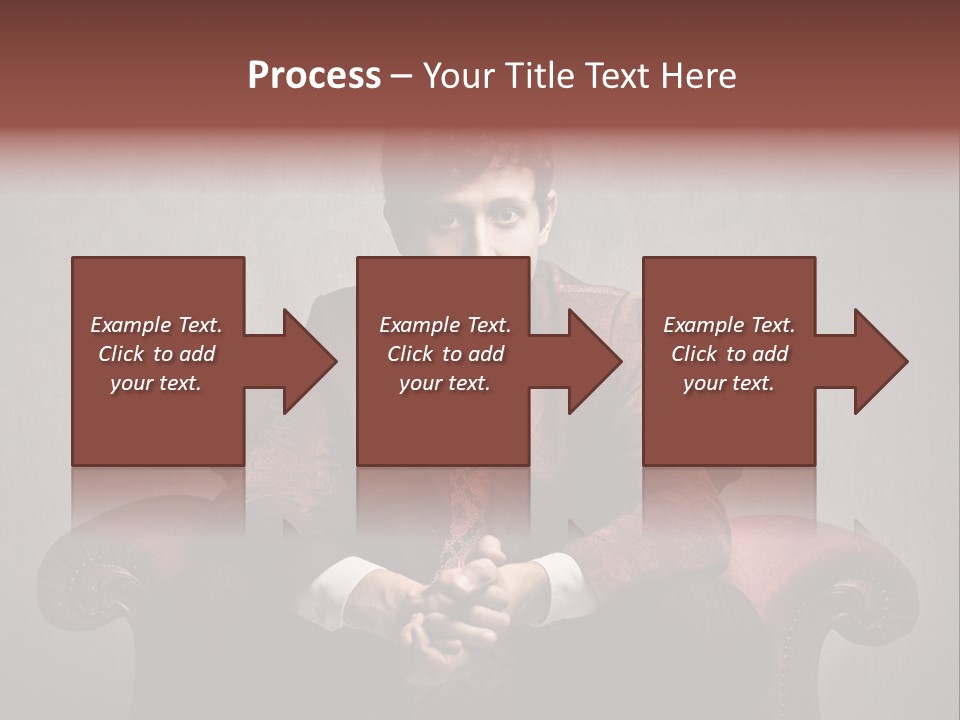 Process – Your Title Text Here

Example Text. Click to add your text.

Example Text. Click to add your text.

Example Text. Click to add your text.